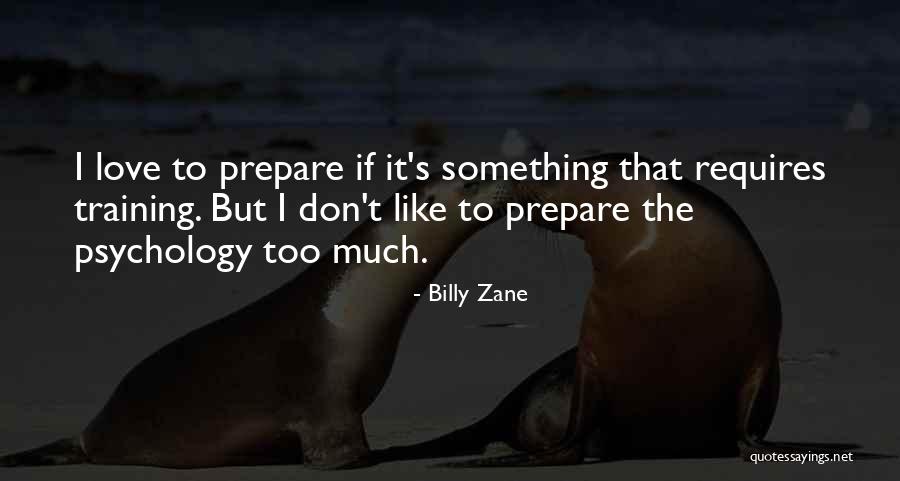 I love to prepare if it's something that requires training. But I don't like to prepare the psychology too much.

- Billy Zane

quotessayings.net